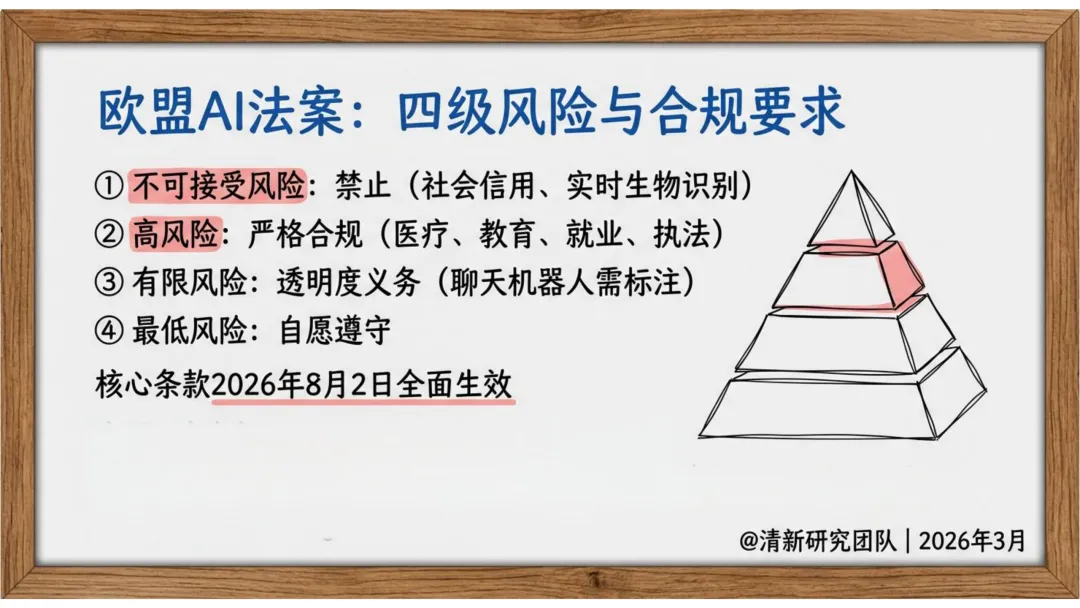 欧盟AI法案：四级风险与合规要求

① 不可接受风险：禁止（社会信用、实时生物识别）
② 高风险：严格合规（医疗、教育、就业、执法）
③ 有限风险：透明度义务（聊天机器人需标注）
④ 最低风险：自愿遵守

核心条款2026年8月2日全面生效

@清新研究团队 | 2026年3月